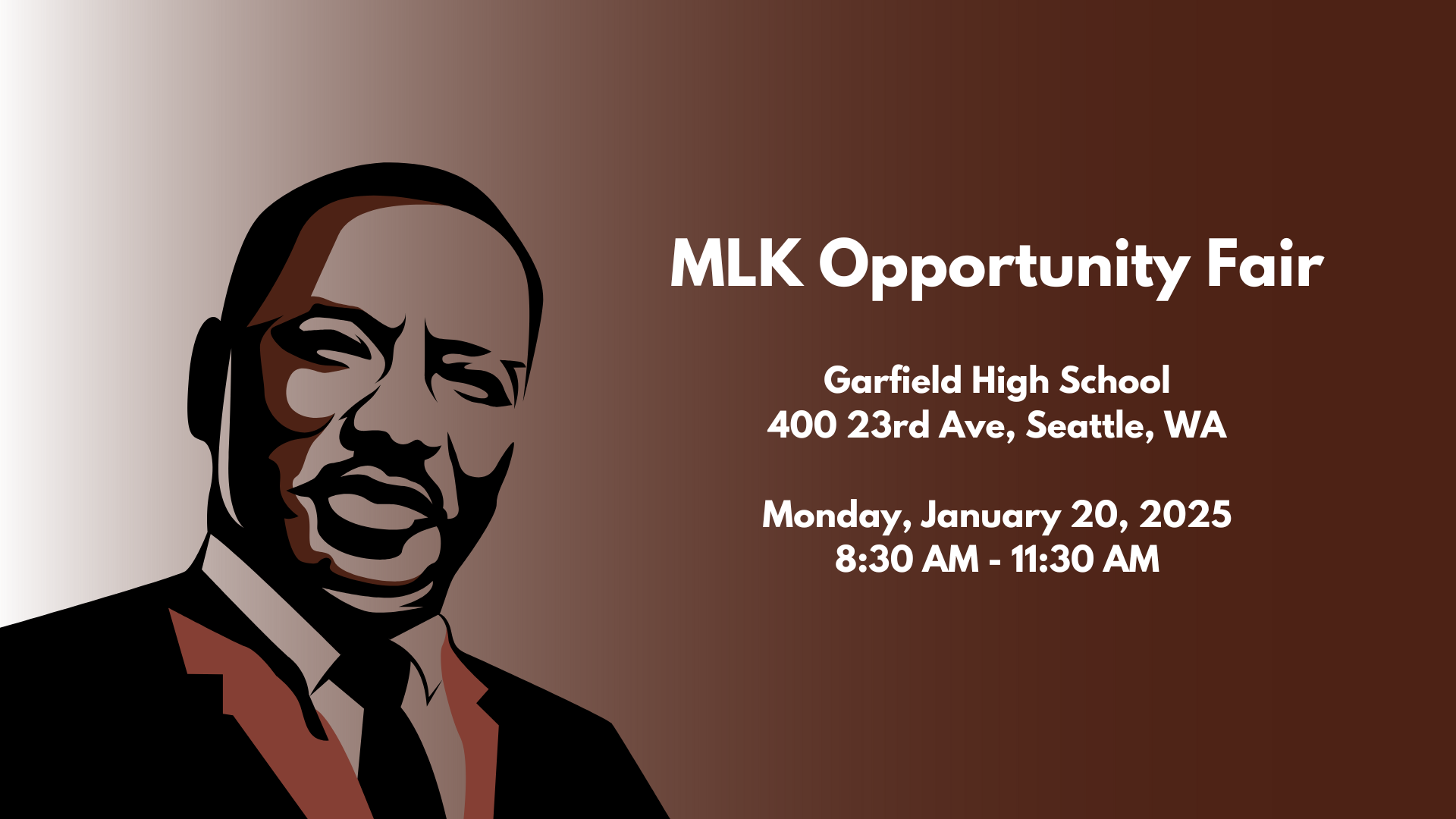 MLK Opportunity Fair

Garfield High School
400 23rd Ave, Seattle, WA

Monday, January 20, 2025
8:30 AM - 11:30 AM